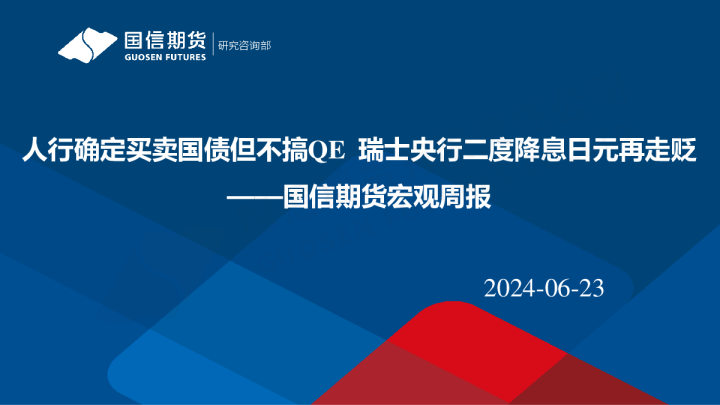 国信期货
GUOSEN FUTURES
研究咨询部

人行确定买卖国债但不搞QE 瑞士央行二度降息日元再走贬
——国信期货宏观周报

2024-06-23